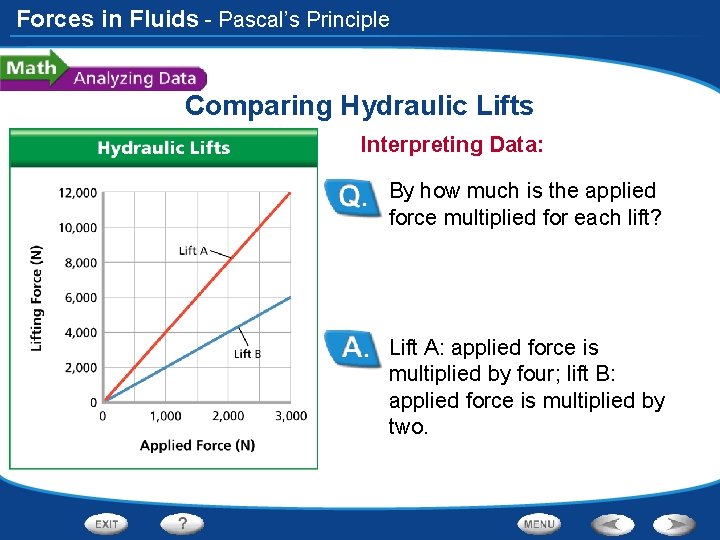 Forces in Fluids - Pascal's Principle

Math Analyzing Data

Comparing Hydraulic Lifts

Hydraulic Lifts

Lifting Force (N)

12,000
10,000
8,000
6,000
4,000
2,000
0

Lift A
Lift B

0 1,000 2,000 3,000

Applied Force (N)

Interpreting Data:

Q. By how much is the applied force multiplied for each lift?

A. Lift A: applied force is multiplied by four; lift B: applied force is multiplied by two.

EXIT ? MENU